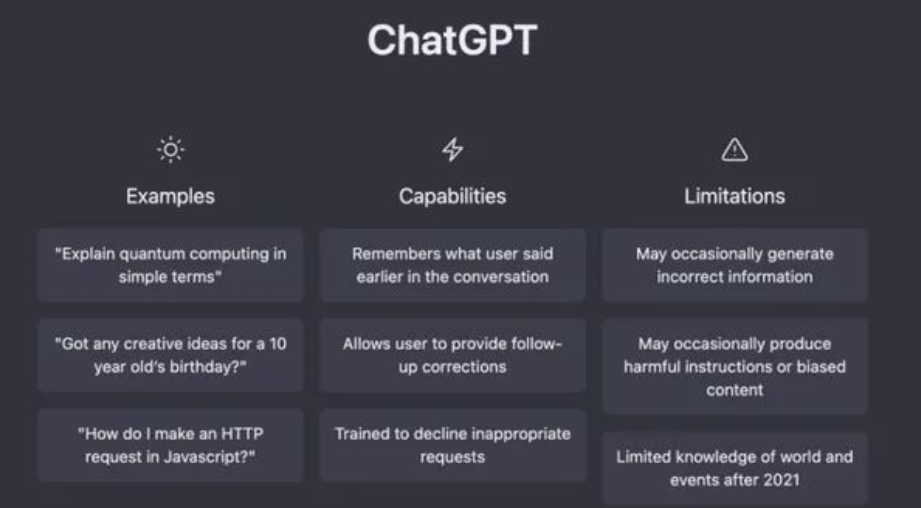 ChatGPT

Examples

"Explain quantum computing in simple terms"

"Got any creative ideas for a 10 year old's birthday?"

"How do I make an HTTP request in Javascript?"

Capabilities

Remembers what user said earlier in the conversation

Allows user to provide follow-up corrections

Trained to decline inappropriate requests

Limitations

May occasionally generate incorrect information

May occasionally produce harmful instructions or biased content

Limited knowledge of world and events after 2021